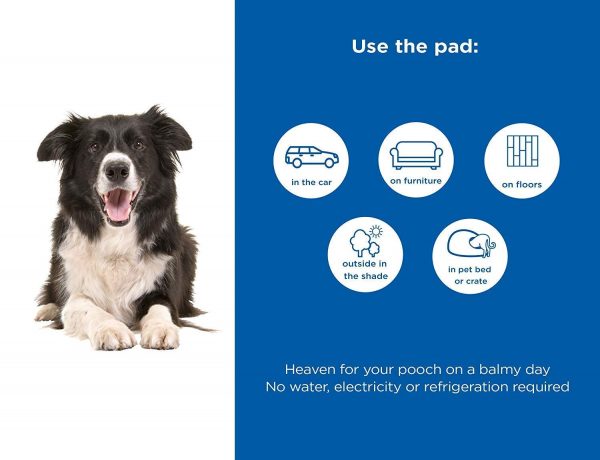 Use the pad:

in the car

on furniture

on floors

outside in the shade

in pet bed or crate

Heaven for your pooch on a balmy day
No water, electricity or refrigeration required